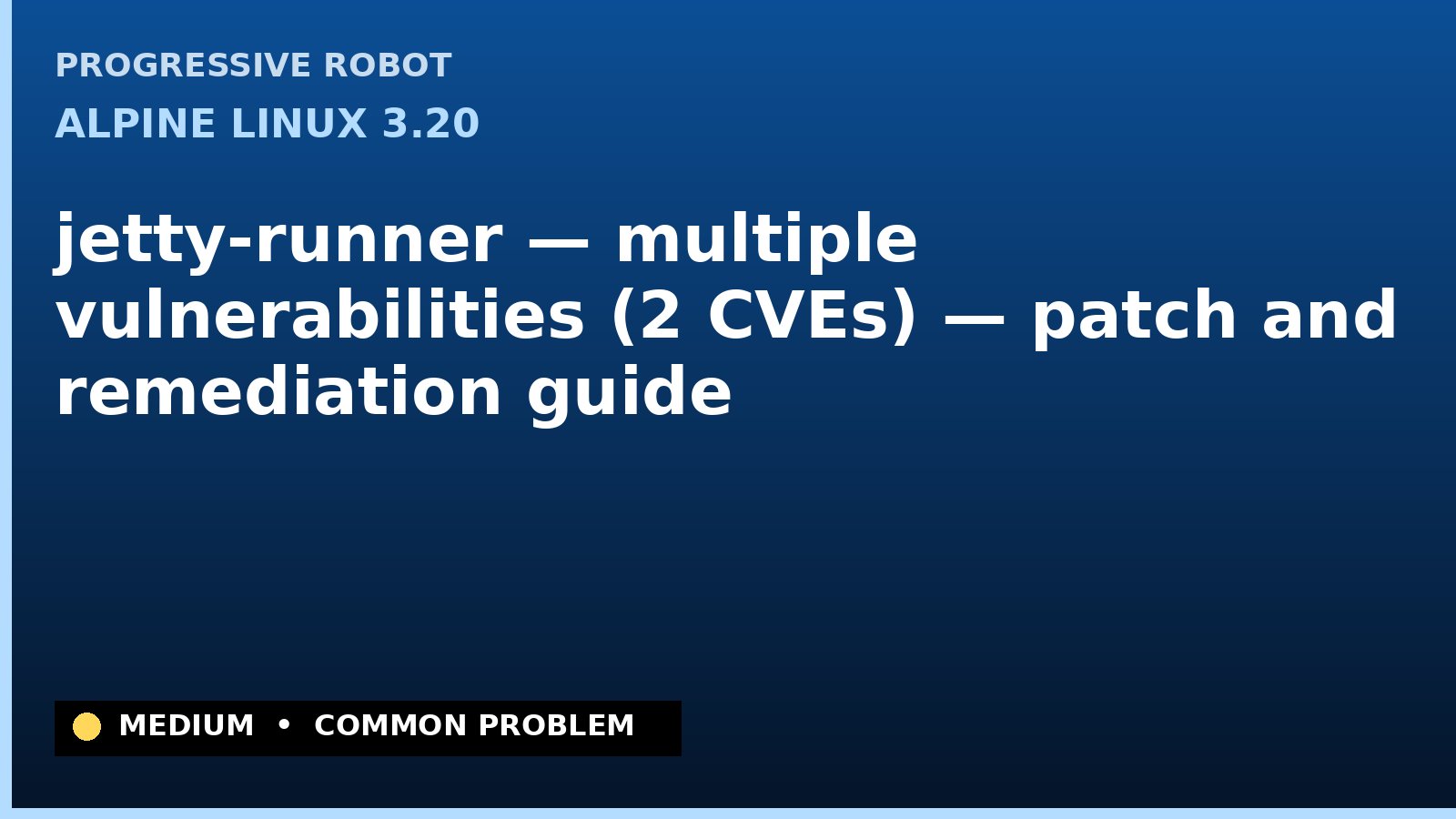 PROGRESSIVE ROBOT

ALPINE LINUX 3.20

jetty-runner — multiple vulnerabilities (2 CVEs) — patch and remediation guide

MEDIUM • COMMON PROBLEM